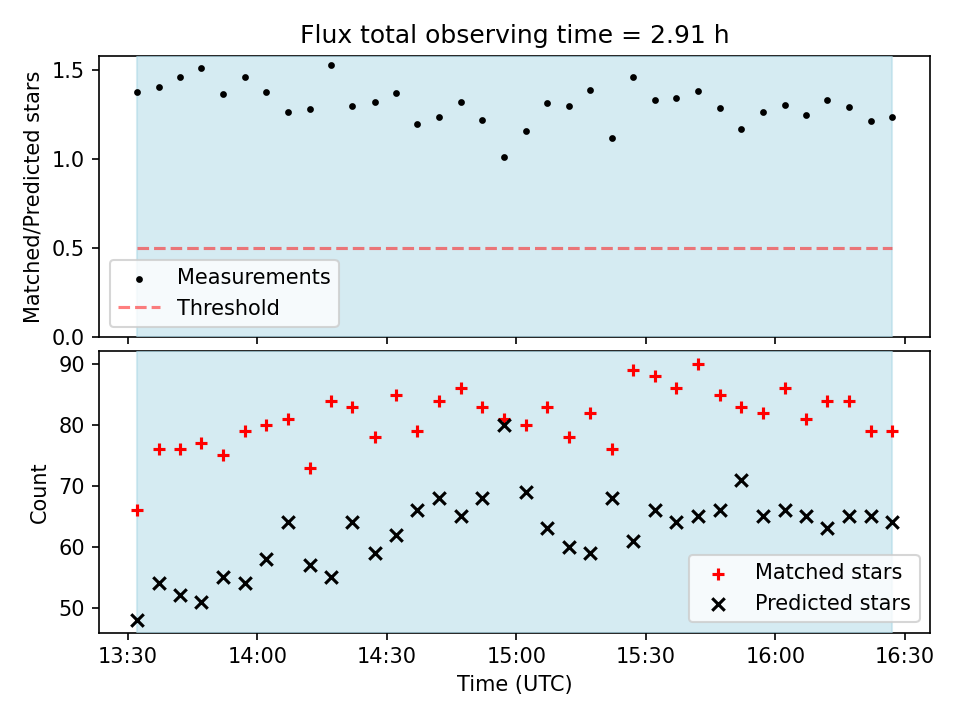 Flux total observing time = 2.91 h

Matched/Predicted stars

1.5
1.0
0.5
0.0

Measurements
Threshold

Count

90
80
70
60
50

Matched stars
Predicted stars

13:30 14:00 14:30 15:00 15:30 16:00 16:30

Time (UTC)